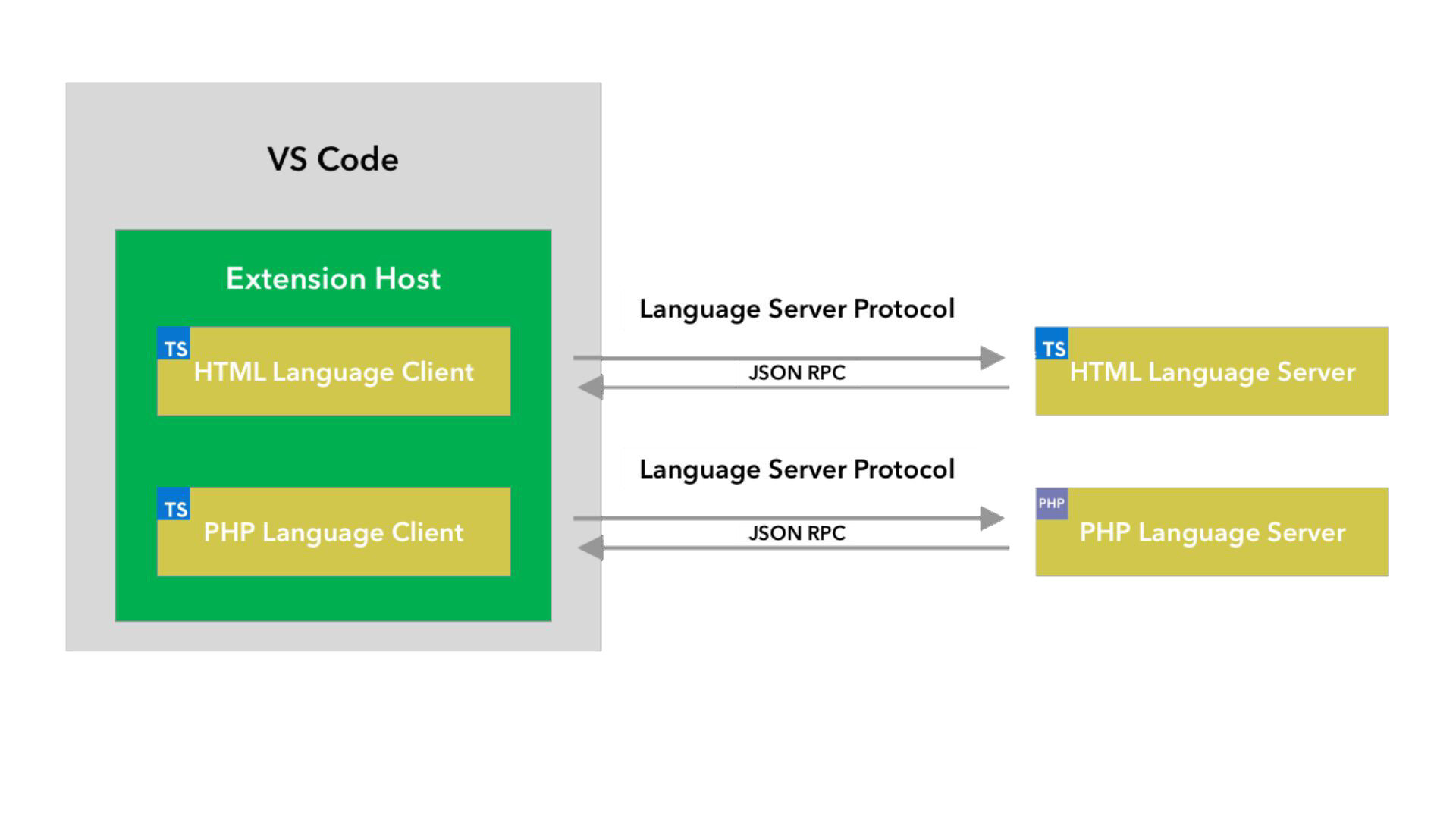 VS Code

Extension Host

TS
HTML Language Client

TS
PHP Language Client

Language Server Protocol

JSON RPC

TS
HTML Language Server

Language Server Protocol

JSON RPC

PHP
PHP Language Server